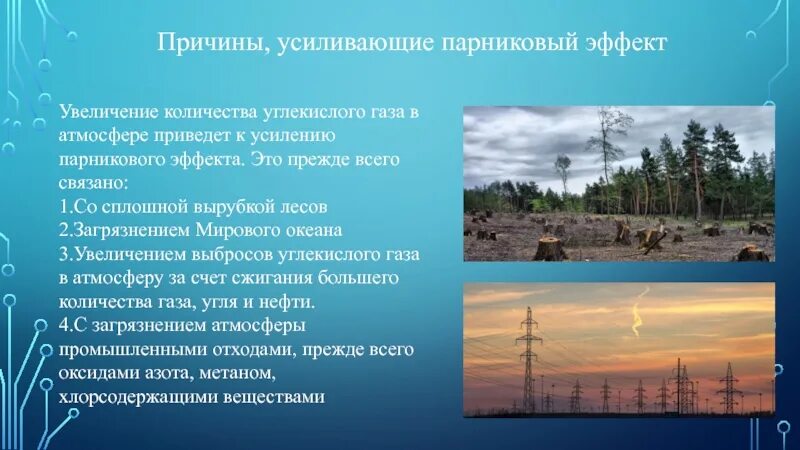 Причины, усиливающие парниковый эффект

Увеличение количества углекислого газа в атмосфере приведет к усилению парникового эффекта. Это прежде всего связано:
1.Со сплошной вырубкой лесов
2.Загрязнением Мирового океана
3.Увеличением выбросов углекислого газа в атмосферу за счет сжигания большего количества газа, угля и нефти.
4.С загрязнением атмосферы промышленными отходами, прежде всего оксидами азота, метаном, хлорсодержащими веществами